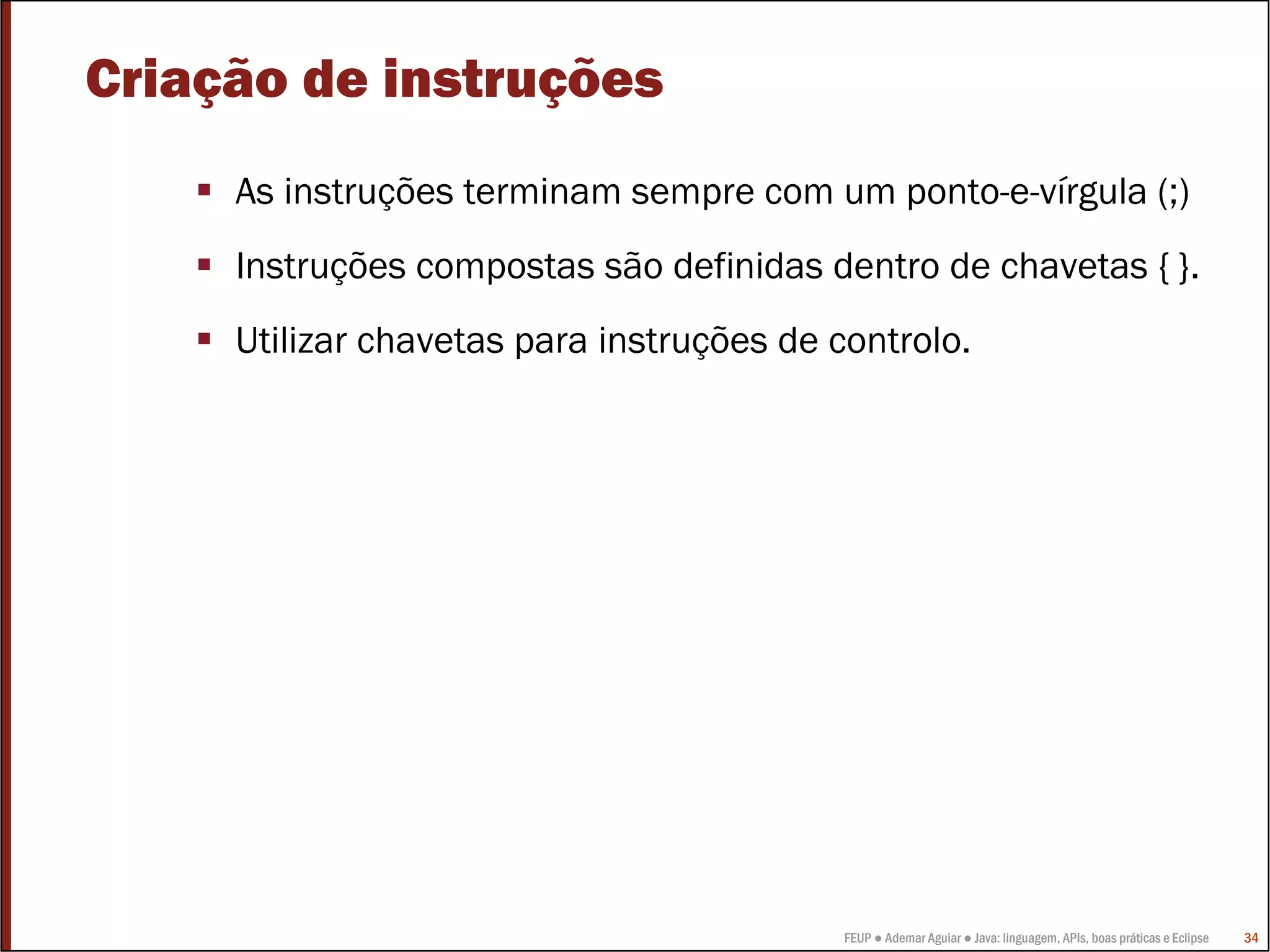 Criação de instruções

▪ As instruções terminam sempre com um ponto-e-vírgula (;)

▪ Instruções compostas são definidas dentro de chavetas { }.

▪ Utilizar chavetas para instruções de controlo.

FEUP ● Ademar Aguiar ● Java: linguagem, APIs, boas práticas e Eclipse 34